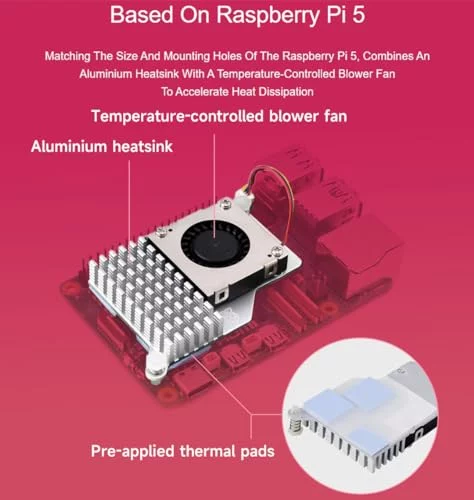 Based On Raspberry Pi 5

Matching The Size And Mounting Holes Of The Raspberry Pi 5, Combines An Aluminium Heatsink With A Temperature-Controlled Blower Fan To Accelerate Heat Dissipation

Temperature-controlled blower fan

Aluminium heatsink

Pre-applied thermal pads